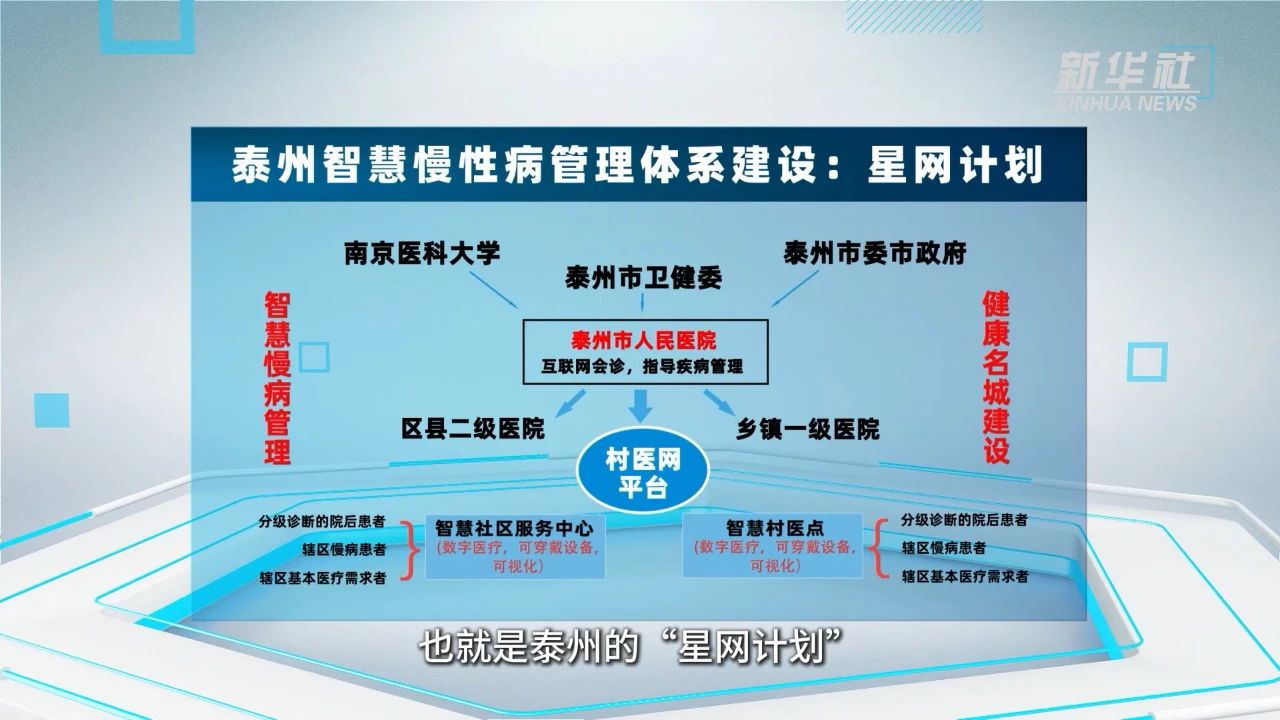 新华社
XINHUA NEWS

泰州智慧慢性病管理体系建设：星网计划

南京医科大学
泰州市卫健委
泰州市委市政府

智慧慢病管理

健康名城建设

泰州市人民医院
互联网会诊，指导疾病管理

区县二级医院
乡镇一级医院

村医网平台

分级诊断的院后患者
辖区慢病患者
辖区基本医疗需求者

智慧社区服务中心
（数字医疗，可穿戴设备，可视化）

智慧村医点
（数字医疗，可穿戴设备，可视化）

分级诊断的院后患者
辖区慢病患者
辖区基本医疗需求者

也就是泰州的“星网计划”